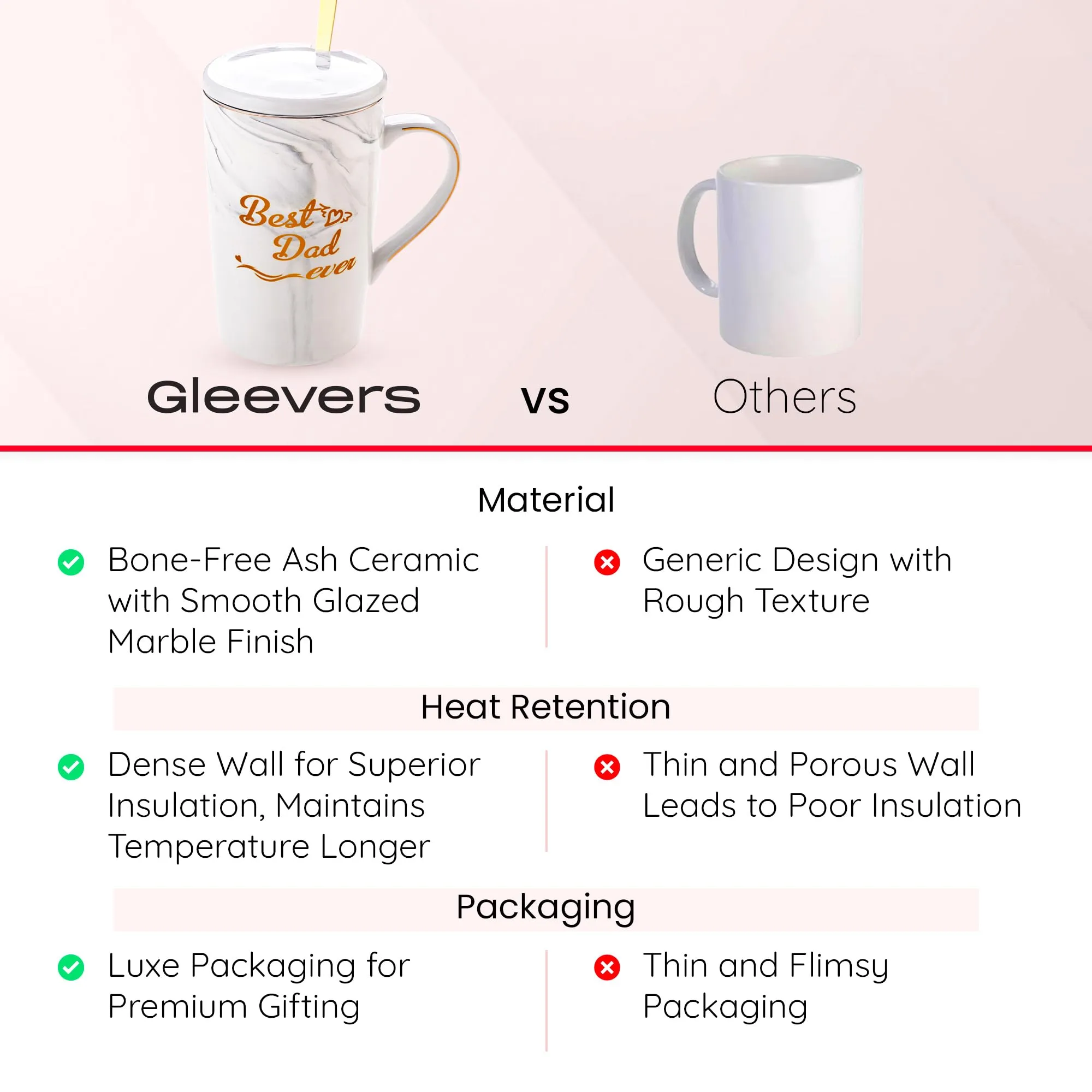 Best Dad ever

Gleevers vs Others

Material

Bone-Free Ash Ceramic with Smooth Glazed Marble Finish

Generic Design with Rough Texture

Heat Retention

Dense Wall for Superior Insulation, Maintains Temperature Longer

Thin and Porous Wall Leads to Poor Insulation

Packaging

Luxe Packaging for Premium Gifting

Thin and Flimsy Packaging